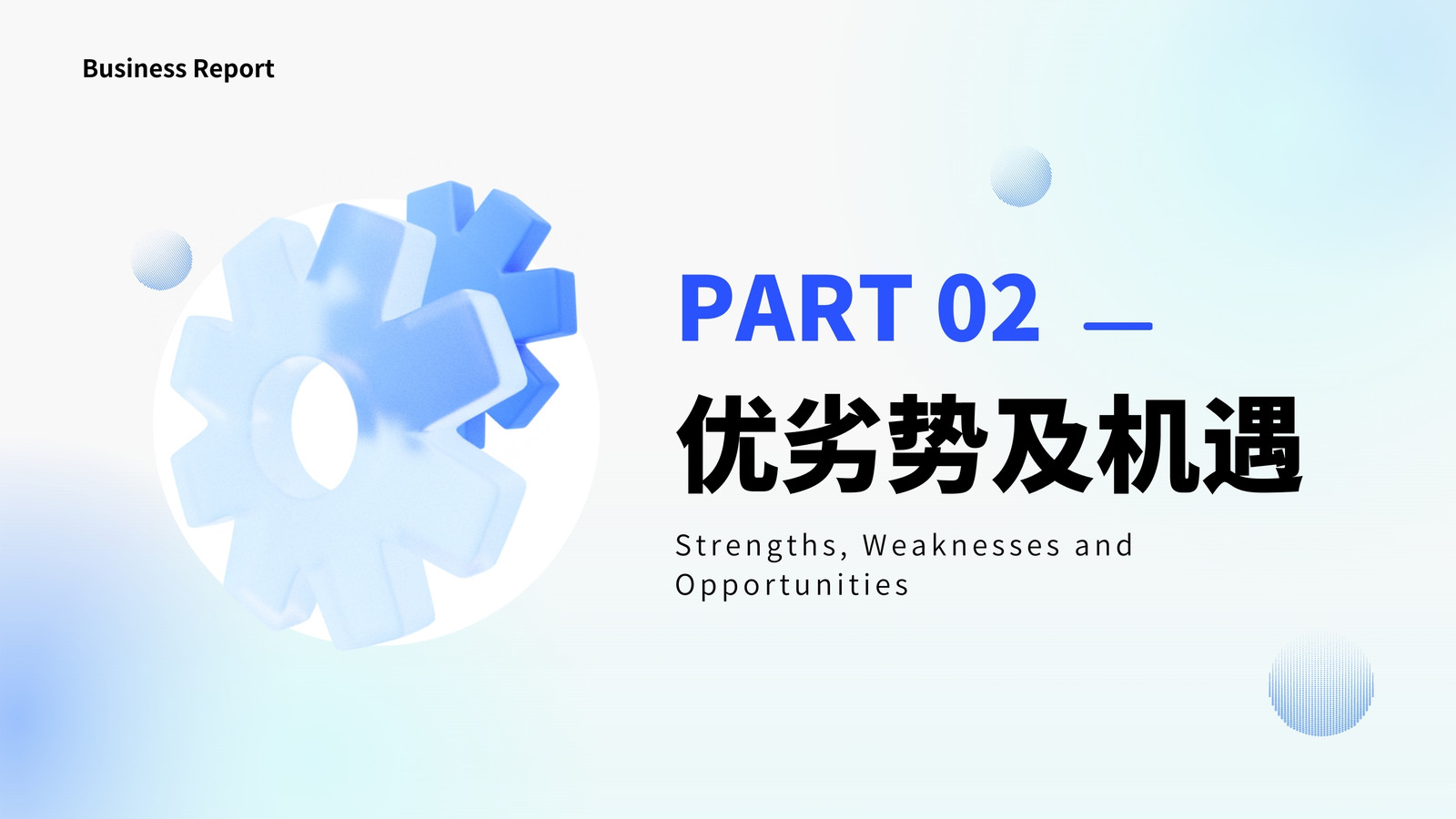 Business Report

PART 02 —

优劣势及机遇

Strengths, Weaknesses and Opportunities